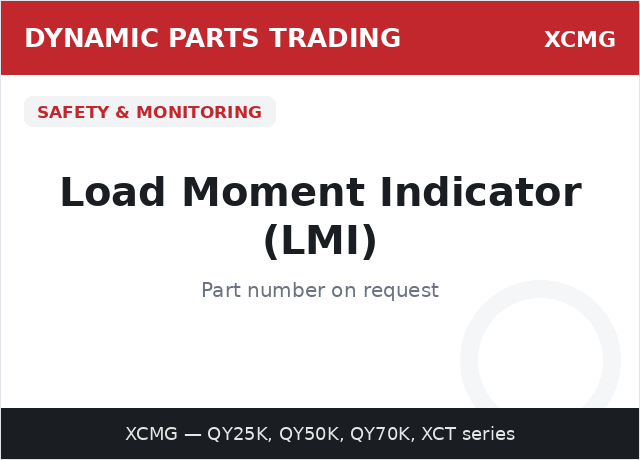 DYNAMIC PARTS TRADING

XCMG

SAFETY & MONITORING

Load Moment Indicator (LMI)

Part number on request

XCMG — QY25K, QY50K, QY70K, XCT series